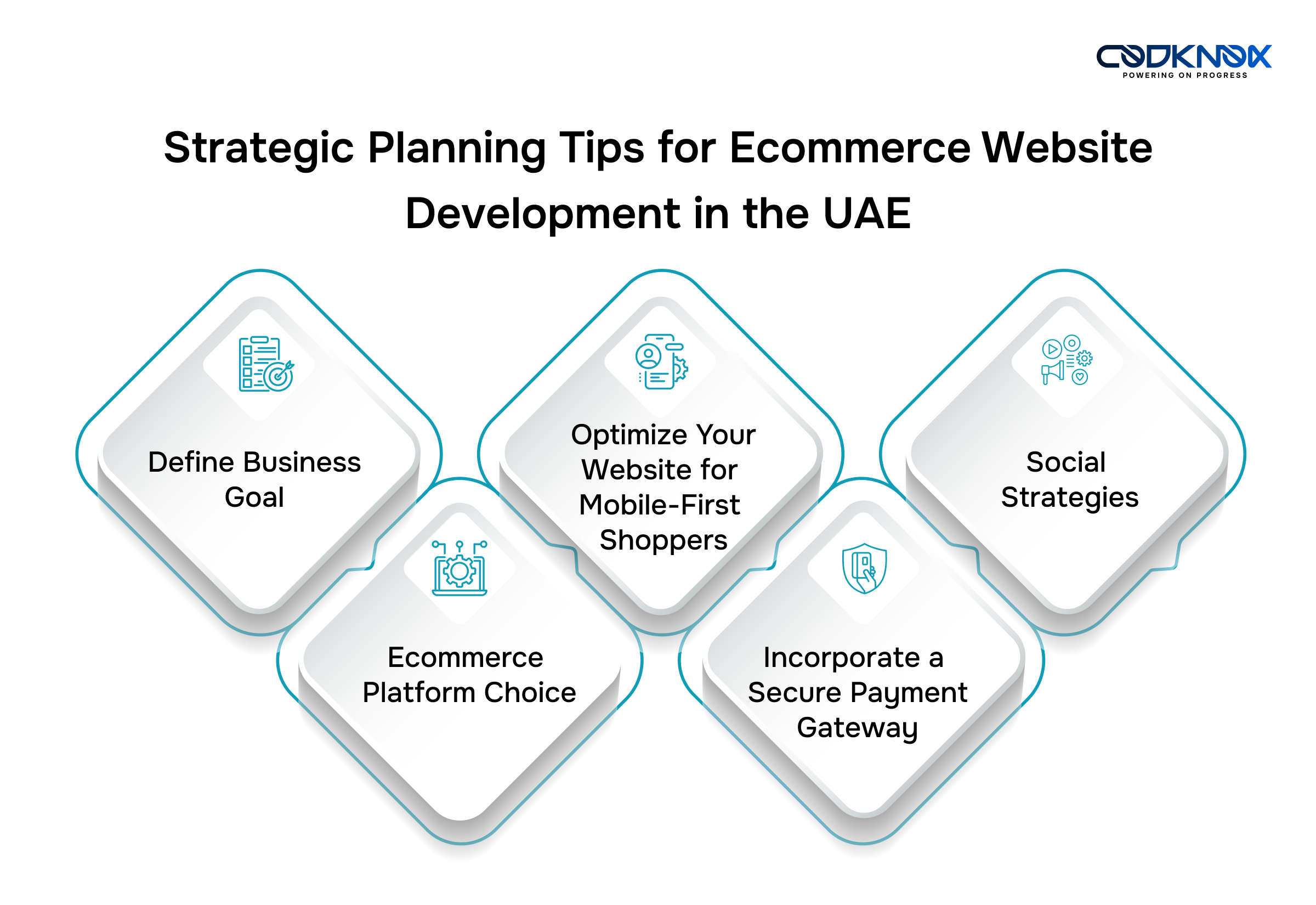 CODKNOX
POWERING ON PROGRESS

Strategic Planning Tips for Ecommerce Website Development in the UAE

Define Business Goal

Ecommerce Platform Choice

Optimize Your Website for Mobile-First Shoppers

Incorporate a Secure Payment Gateway

Social Strategies